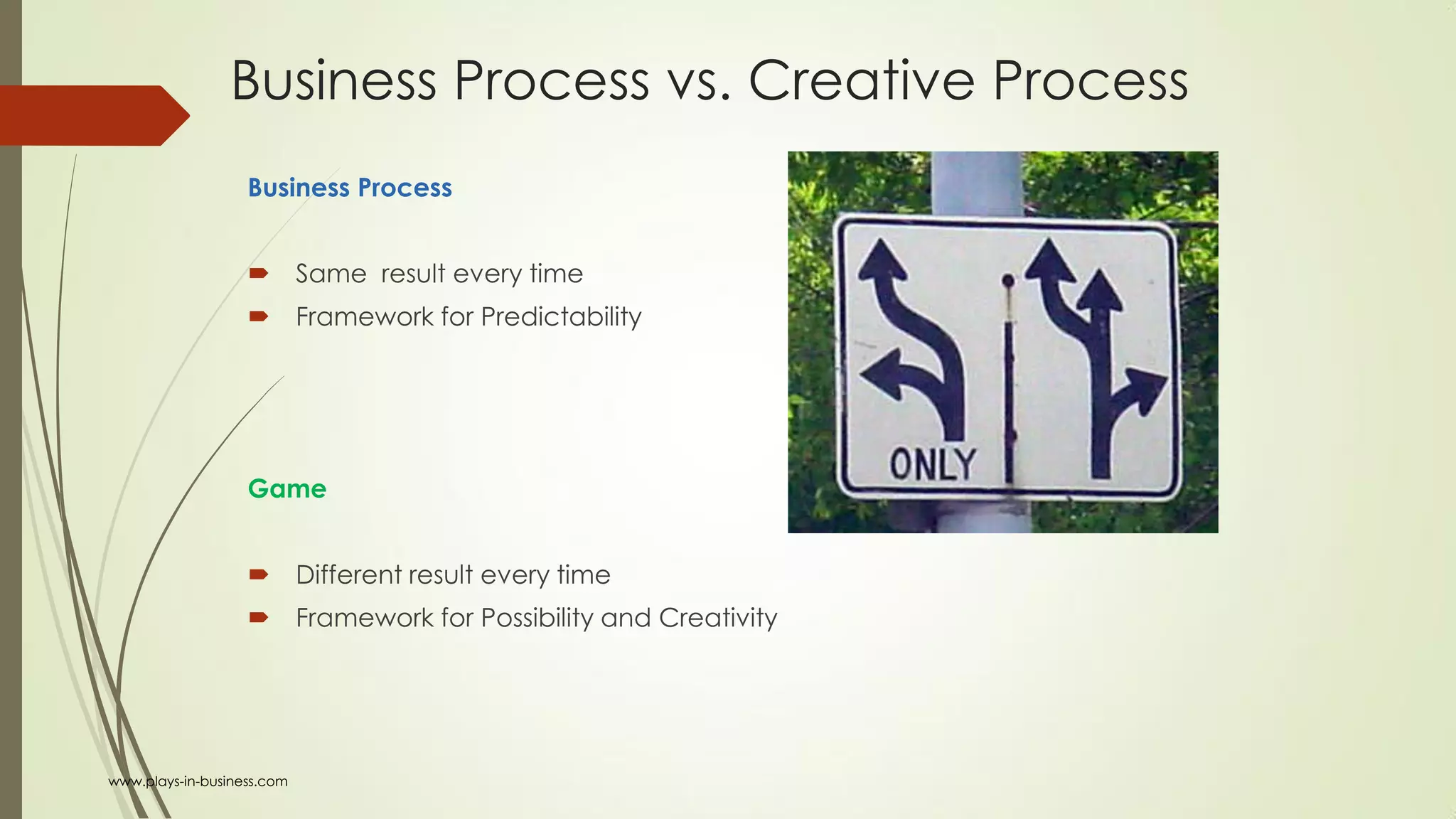 Business Process vs. Creative Process

Business Process

Same  result every time
Framework for Predictability

ONLY

Game

Different result every time
Framework for Possibility and Creativity

www.plays-in-business.com